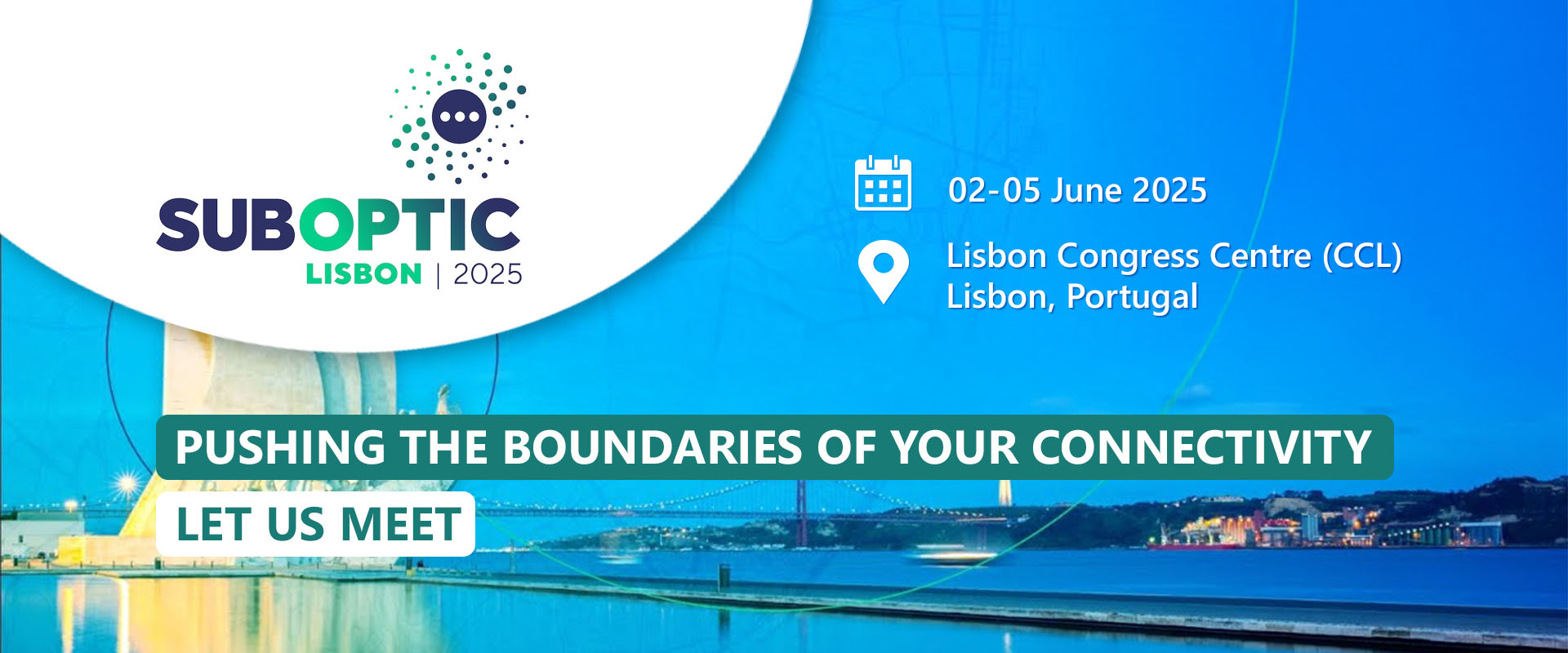 SUBOPTIC
LISBON | 2025

02-05 June 2025

Lisbon Congress Centre (CCL)
Lisbon, Portugal

PUSHING THE BOUNDARIES OF YOUR CONNECTIVITY

LET US MEET